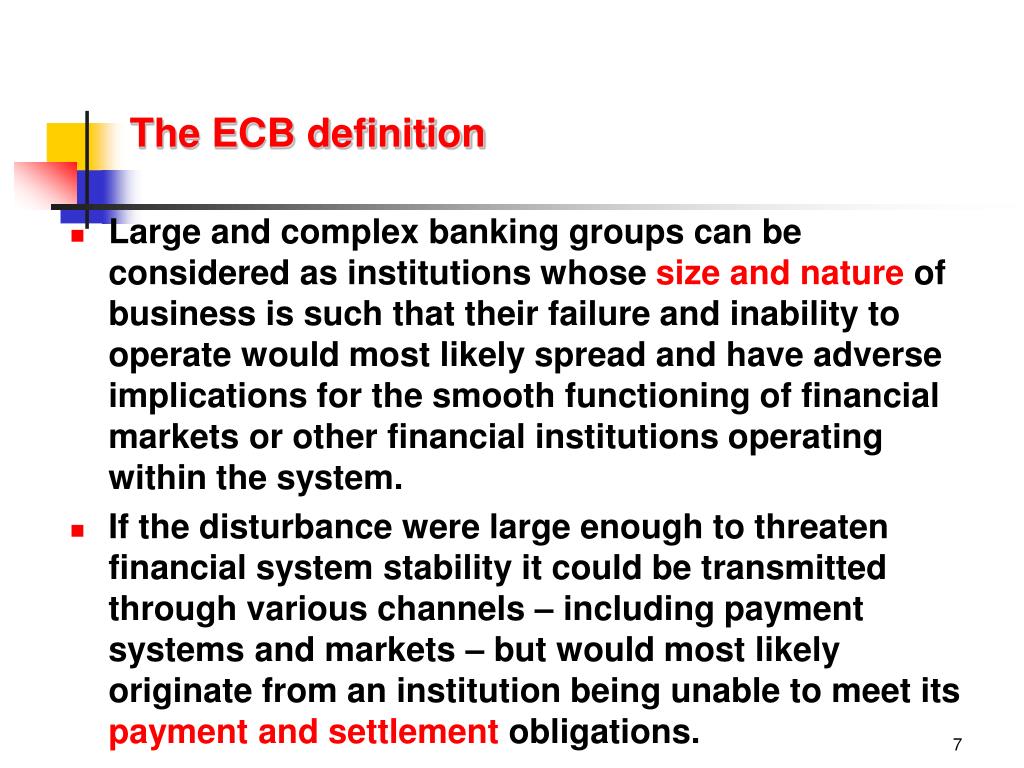 The ECB definition

Large and complex banking groups can be considered as institutions whose size and nature of business is such that their failure and inability to operate would most likely spread and have adverse implications for the smooth functioning of financial markets or other financial institutions operating within the system.

If the disturbance were large enough to threaten financial system stability it could be transmitted through various channels – including payment systems and markets – but would most likely originate from an institution being unable to meet its payment and settlement obligations.

7